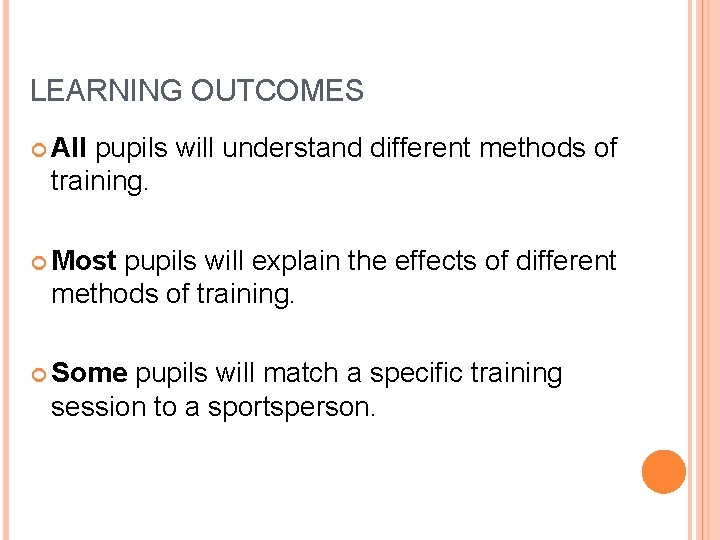 LEARNING OUTCOMES

All pupils will understand different methods of training.

Most pupils will explain the effects of different methods of training.

Some pupils will match a specific training session to a sportsperson.